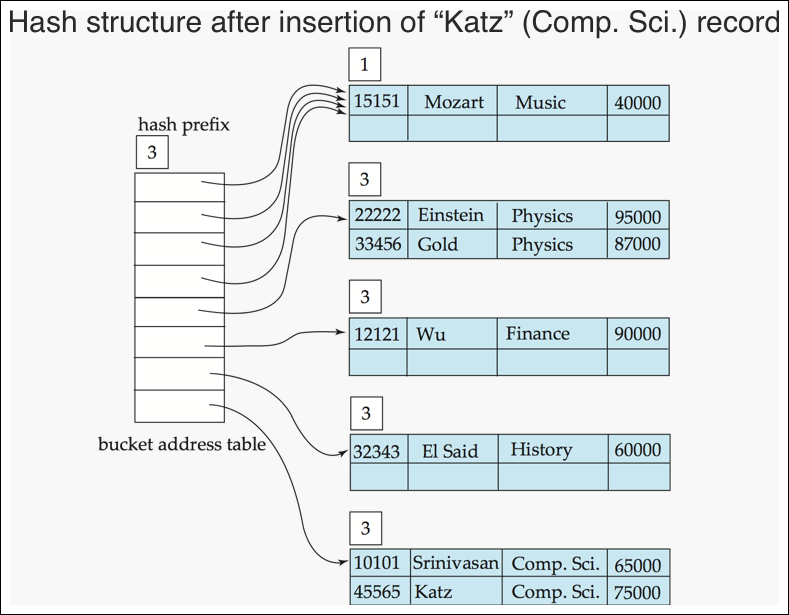 Hash structure after insertion of “Katz” (Comp. Sci.) record

hash prefix

3

bucket address table

1

| 15151 | Mozart | Music | 40000 |
|---|---|---|---|
| | | | |

3

| 22222 | Einstein | Physics | 95000 |
|---|---|---|---|
| 33456 | Gold | Physics | 87000 |

3

| 12121 | Wu | Finance | 90000 |
|---|---|---|---|
| | | | |

3

| 32343 | El Said | History | 60000 |
|---|---|---|---|
| | | | |

3

| 10101 | Srinivasan | Comp. Sci. | 65000 |
|---|---|---|---|
| 45565 | Katz | Comp. Sci. | 75000 |